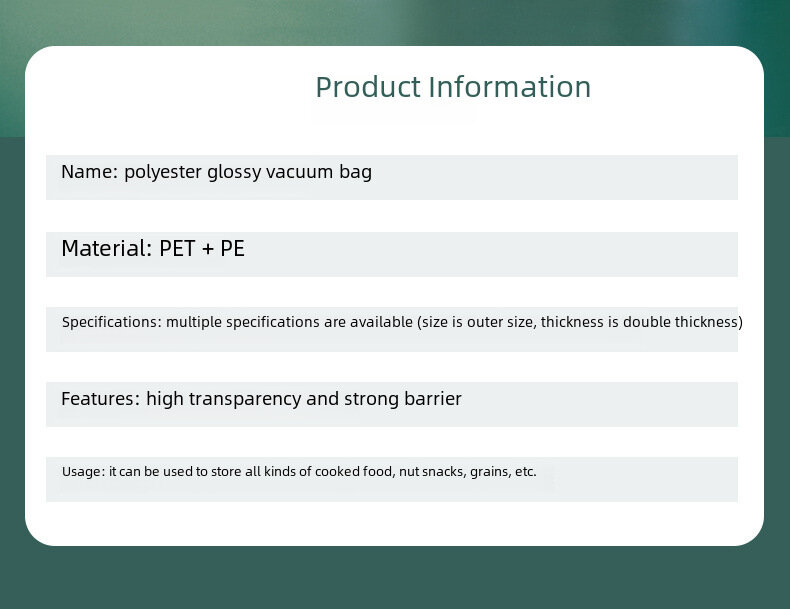 Product Information

Name: polyester glossy vacuum bag

Material: PET + PE

Specifications: multiple specifications are available (size is outer size, thickness is double thickness)

Features: high transparency and strong barrier

Usage: it can be used to store all kinds of cooked food, nut snacks, grains, etc.